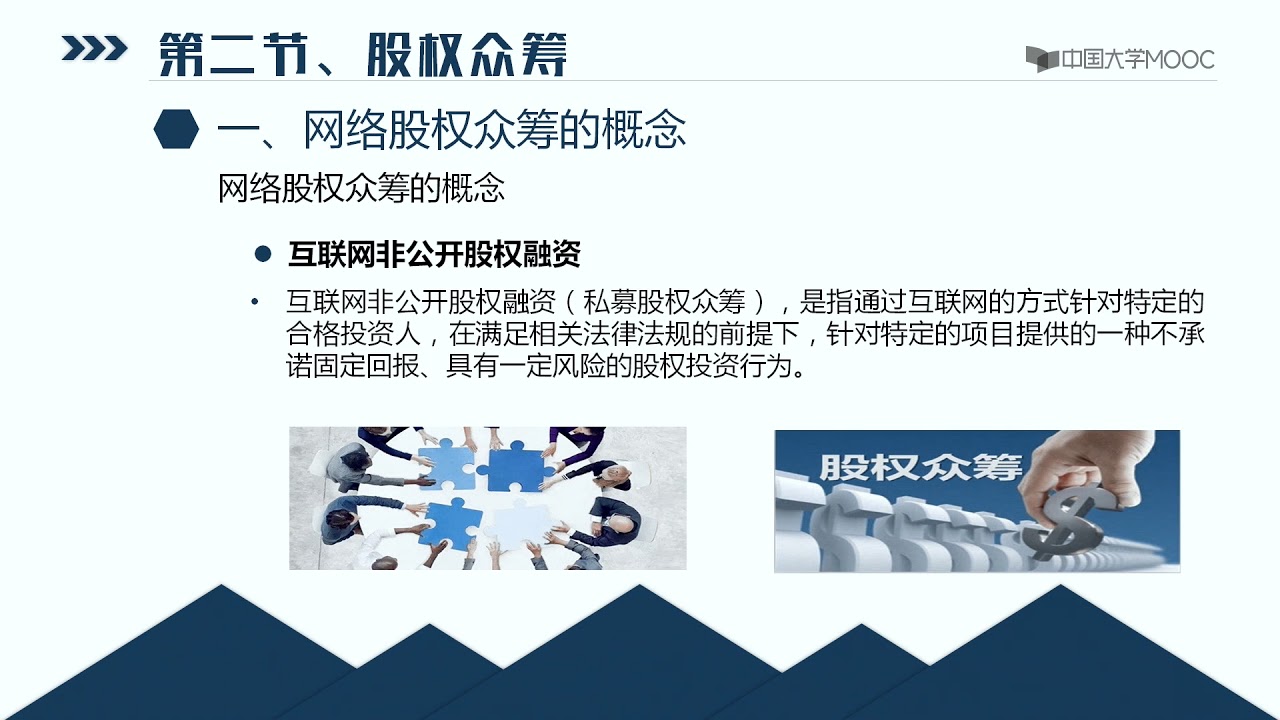 第二节、股权众筹

中国大学MOOC

一、网络股权众筹的概念

网络股权众筹的概念

互联网非公开股权融资

互联网非公开股权融资（私募股权众筹），是指通过互联网的方式针对特定的合格投资人，在满足相关法律法规的前提下，针对特定的项目提供的一种不承诺固定回报、具有一定风险的股权投资行为。

股权众筹